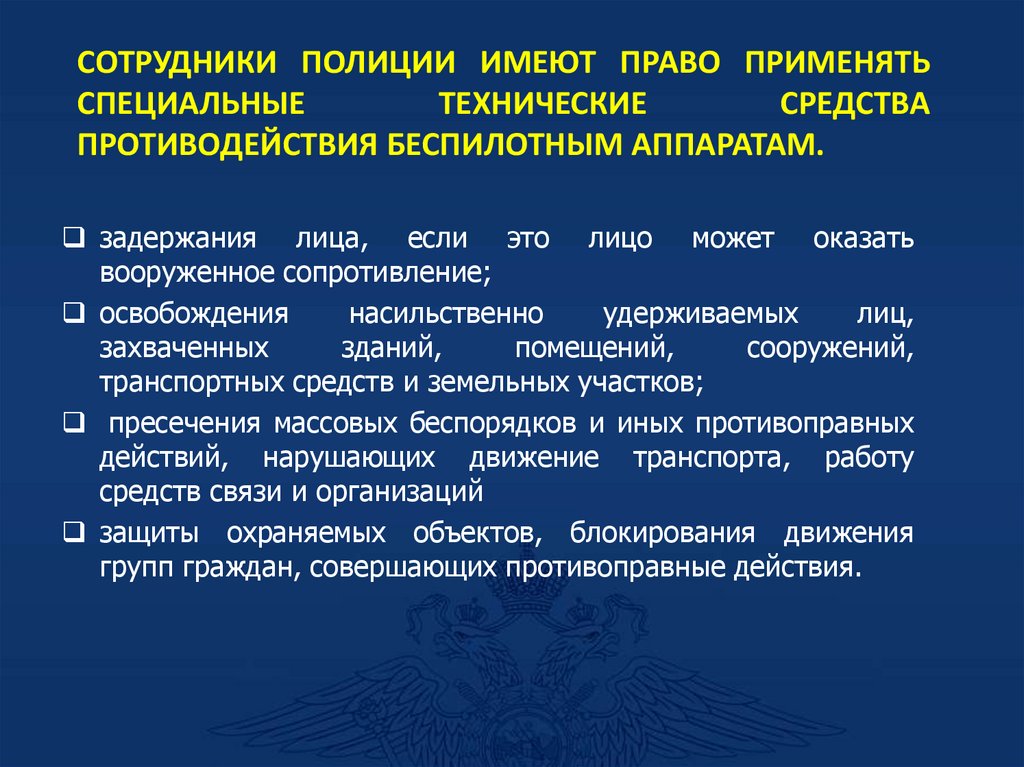 СОТРУДНИКИ ПОЛИЦИИ ИМЕЮТ ПРАВО ПРИМЕНЯТЬ СПЕЦИАЛЬНЫЕ ТЕХНИЧЕСКИЕ СРЕДСТВА ПРОТИВОДЕЙСТВИЯ БЕСПИЛОТНЫМ АППАРАТАМ.

❑ задержания лица, если это лицо может оказать вооруженное сопротивление;

❑ освобождения насильственно удерживаемых лиц, захваченных зданий, помещений, сооружений, транспортных средств и земельных участков;

❑ пресечения массовых беспорядков и иных противоправных действий, нарушающих движение транспорта, работу средств связи и организаций

❑ защиты охраняемых объектов, блокирования движения групп граждан, совершающих противоправные действия.